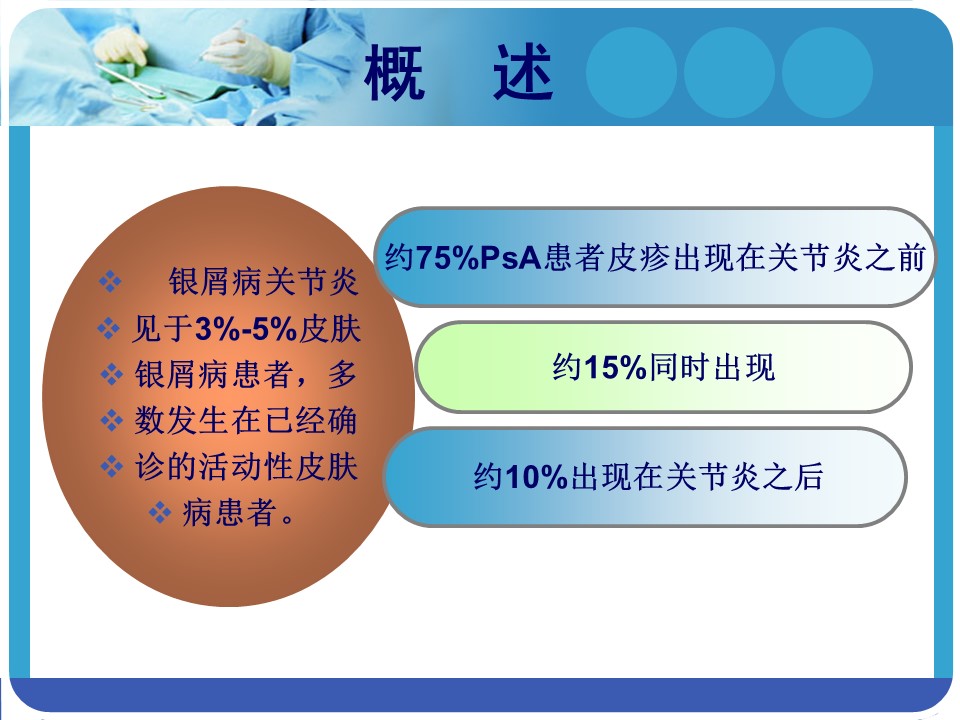 概 述

❖ 银屑病关节炎
❖ 见于3%-5%皮肤
❖ 银屑病患者，多
❖ 数发生在已经确
❖ 诊的活动性皮肤
❖ 病患者。

约75%PsA患者皮疹出现在关节炎之前

约15%同时出现

约10%出现在关节炎之后